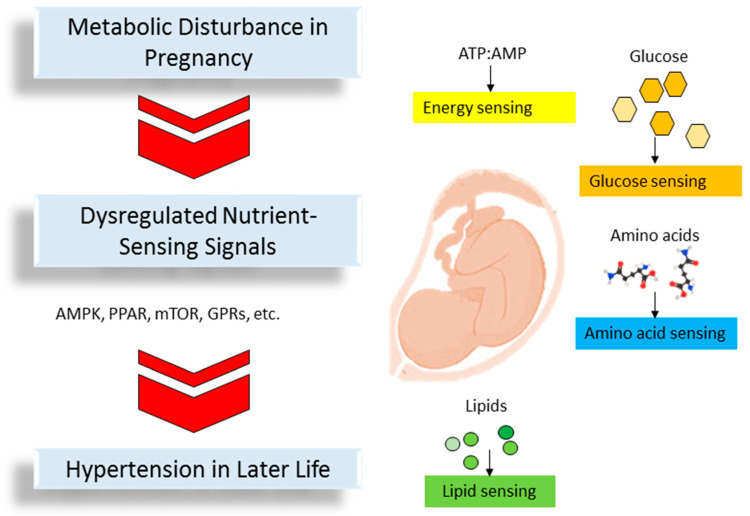 Metabolic Disturbance in Pregnancy

Dysregulated Nutrient-Sensing Signals

AMPK, PPAR, mTOR, GPRs, etc.

Hypertension in Later Life

ATP:AMP

Energy sensing

Glucose

Glucose sensing

Amino acids

Amino acid sensing

Lipids

Lipid sensing